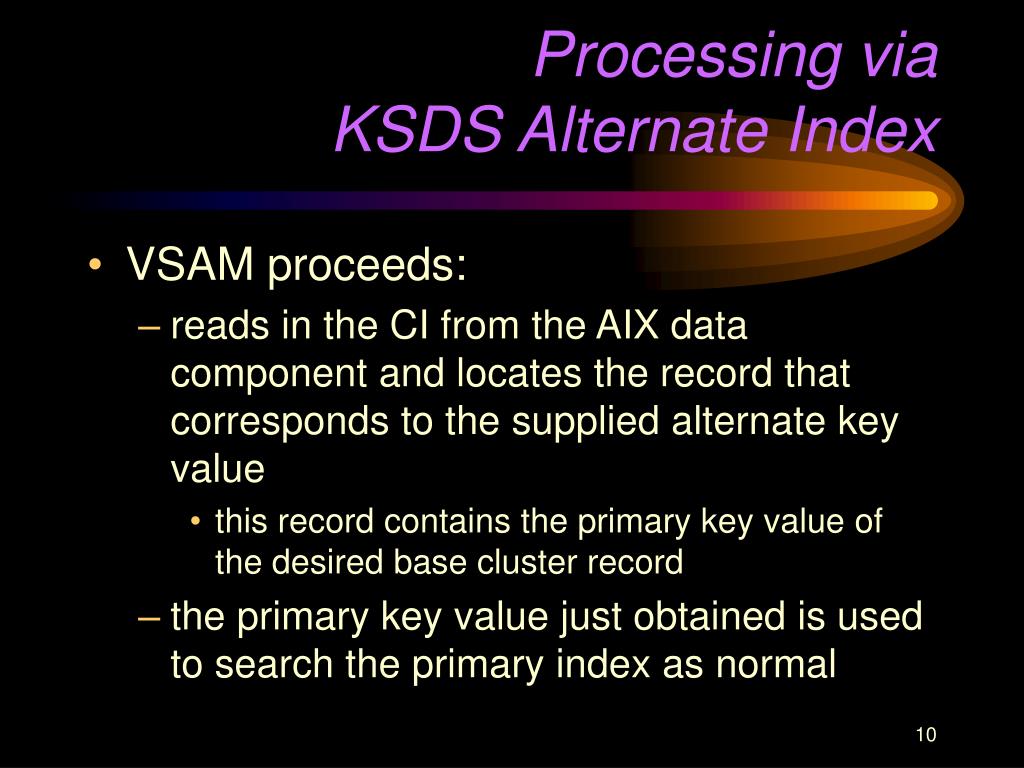 Processing via
KSDS Alternate Index

• VSAM proceeds:
– reads in the CI from the AIX data component and locates the record that corresponds to the supplied alternate key value
• this record contains the primary key value of the desired base cluster record
– the primary key value just obtained is used to search the primary index as normal

10